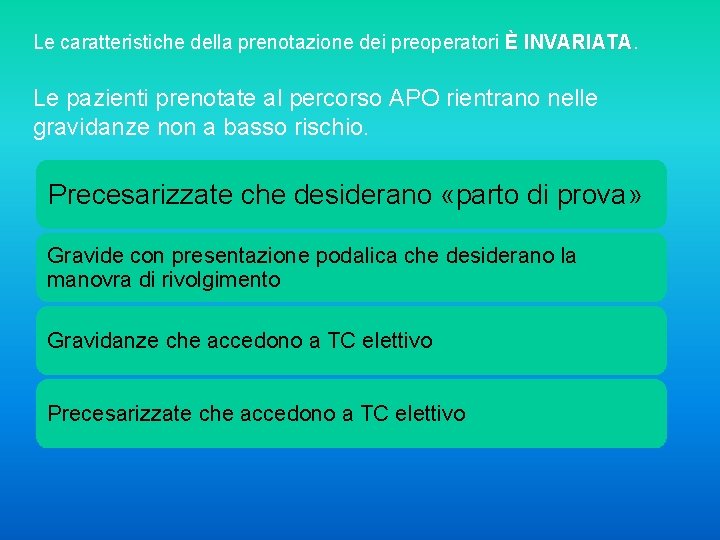 Le caratteristiche della prenotazione dei preoperatori È INVARIATA.

Le pazienti prenotate al percorso APO rientrano nelle gravidanze non a basso rischio.

Precesarizzate che desiderano «parto di prova»

Gravide con presentazione podalica che desiderano la manovra di rivolgimento

Gravidanze che accedono a TC elettivo

Precesarizzate che accedono a TC elettivo